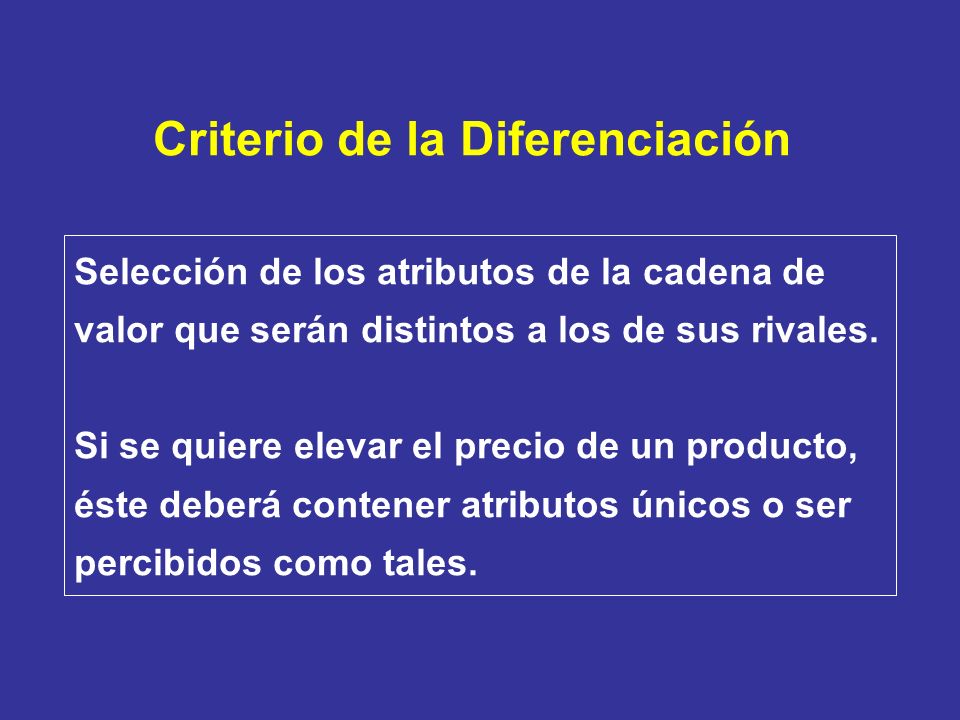 Criterio de la Diferenciación

Selección de los atributos de la cadena de valor que serán distintos a los de sus rivales.

Si se quiere elevar el precio de un producto, éste deberá contener atributos únicos o ser percibidos como tales.